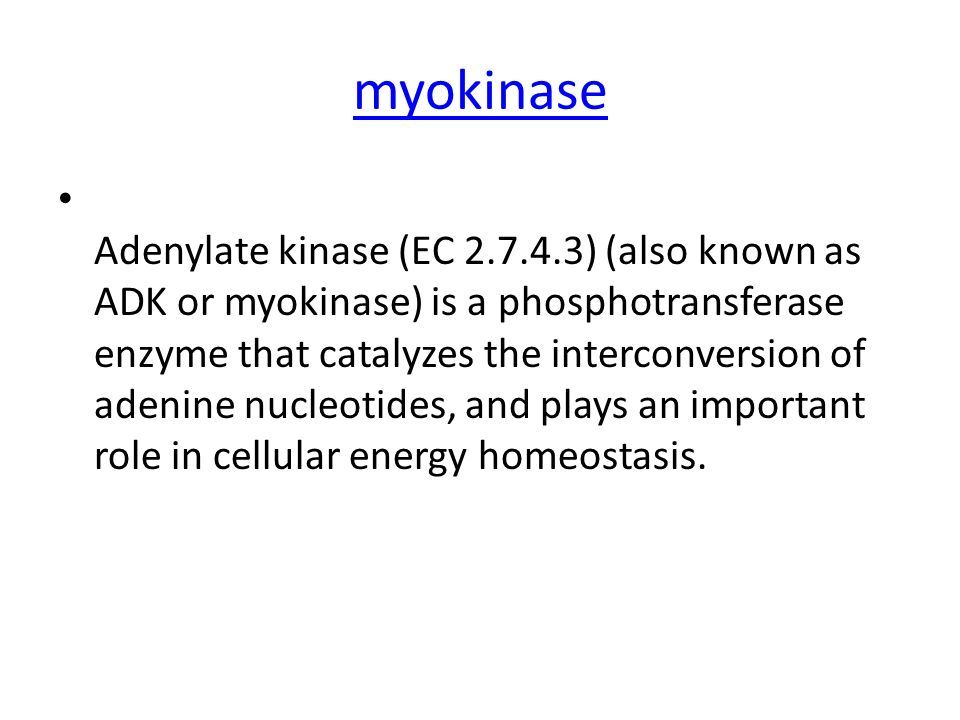 myokinase

• Adenylate kinase (EC 2.7.4.3) (also known as ADK or myokinase) is a phosphotransferase enzyme that catalyzes the interconversion of adenine nucleotides, and plays an important role in cellular energy homeostasis.